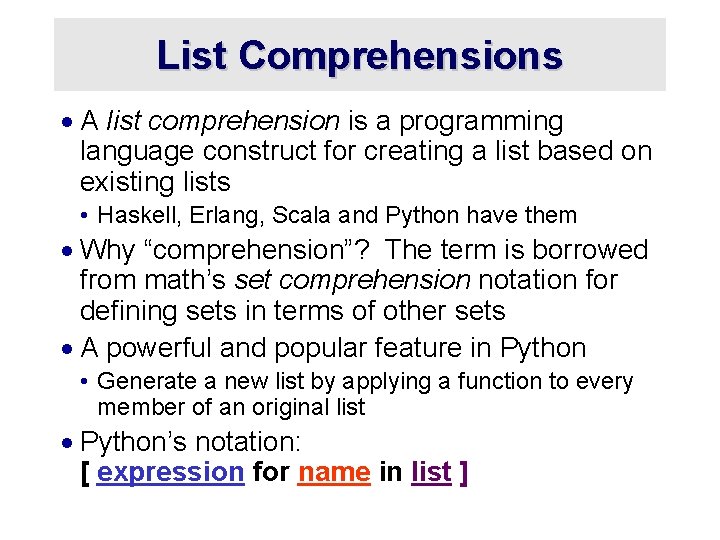 List Comprehensions

• A list comprehension is a programming language construct for creating a list based on existing lists
• Haskell, Erlang, Scala and Python have them

• Why “comprehension”? The term is borrowed from math’s set comprehension notation for defining sets in terms of other sets

• A powerful and popular feature in Python
• Generate a new list by applying a function to every member of an original list

• Python’s notation:
[ expression for name in list ]